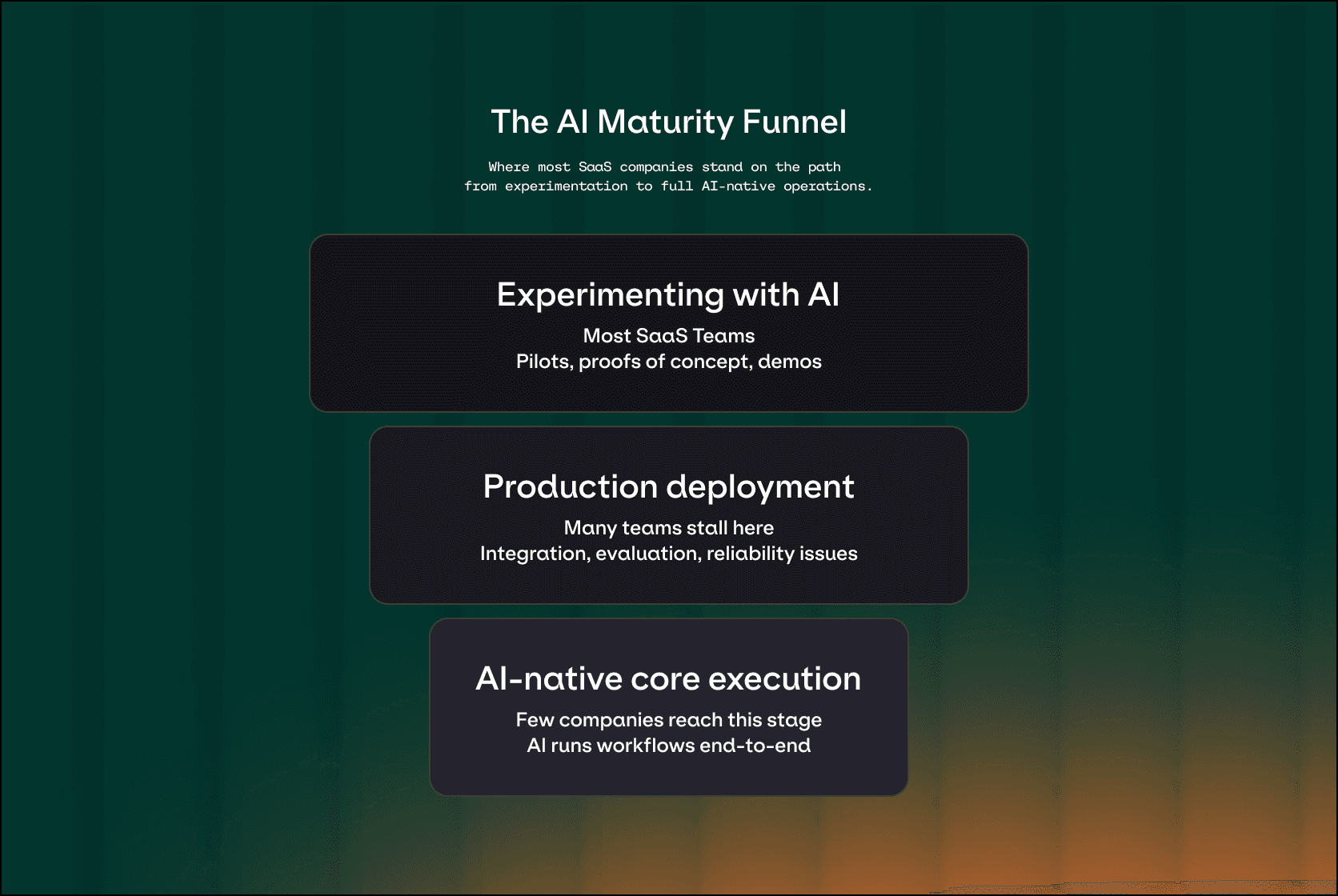 The AI Maturity Funnel

Where most SaaS companies stand on the path from experimentation to full AI-native operations.

Experimenting with AI

Most SaaS Teams
Pilots, proofs of concept, demos

Production deployment

Many teams stall here
Integration, evaluation, reliability issues

AI-native core execution

Few companies reach this stage
AI runs workflows end-to-end